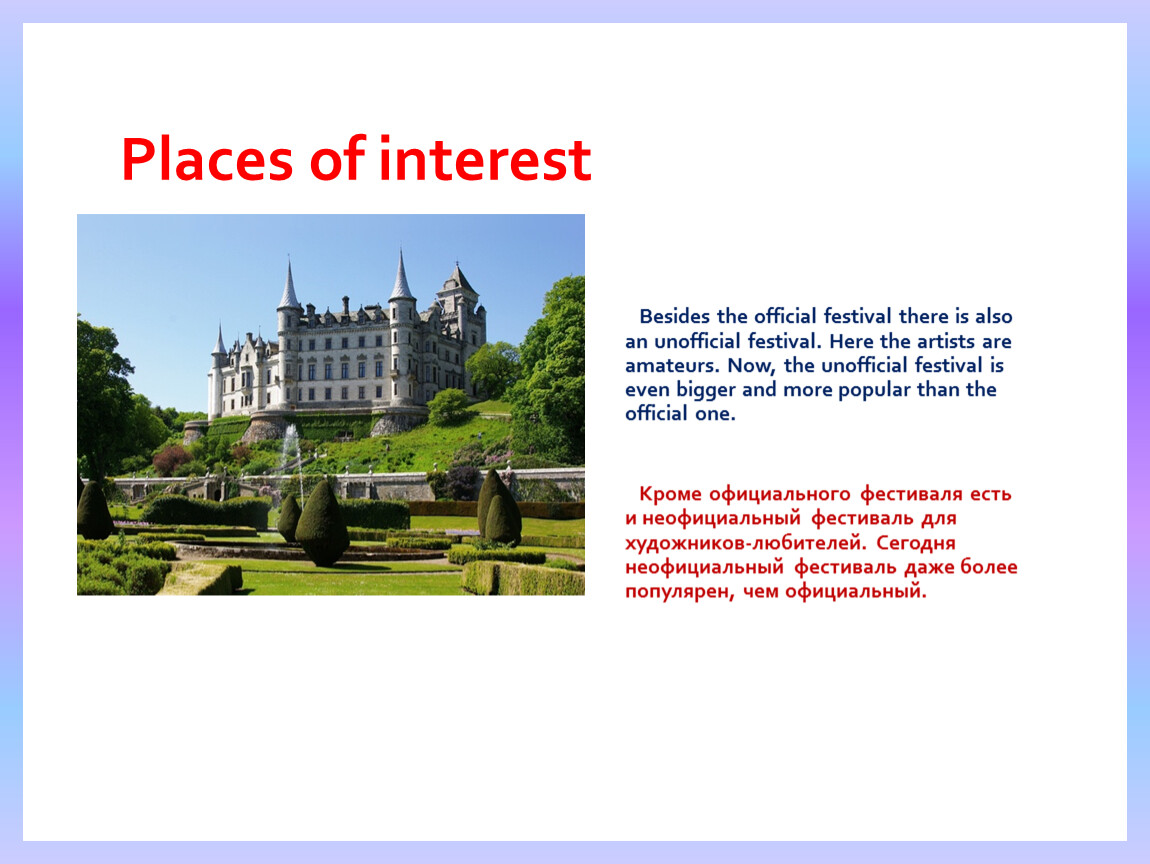 Places of interest

Besides the official festival there is also an unofficial festival. Here the artists are amateurs. Now, the unofficial festival is even bigger and more popular than the official one.

Кроме официального фестиваля есть и неофициальный фестиваль для художников-любителей. Сегодня неофициальный фестиваль даже более популярен, чем официальный.